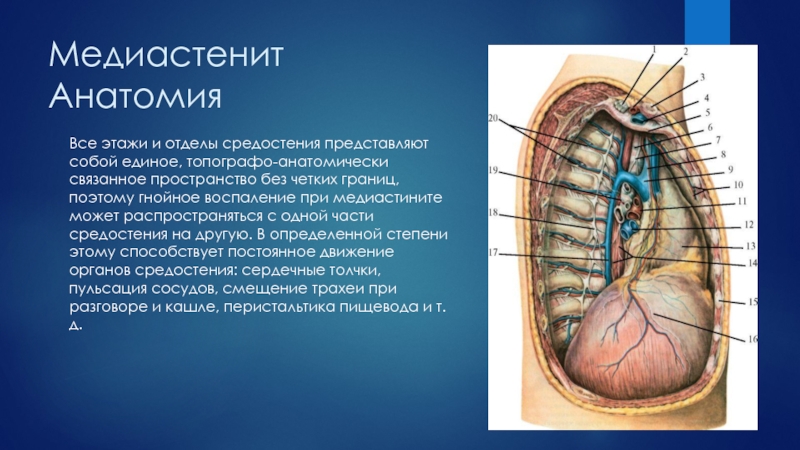 Медиастенит
Анатомия

Все этажи и отделы средостения представляют собой единое, топографо-анатомически связанное пространство без четких границ, поэтому гнойное воспаление при медиастините может распространяться с одной части средостения на другую. В определенной степени этому способствует постоянное движение органов средостения: сердечные толчки, пульсация сосудов, смещение трахеи при разговоре и кашле, перистальтика пищевода и т. д.

1
2
3
4
5
6
7
8
9
10
11
12
13
14
15
16
17
18
19
20